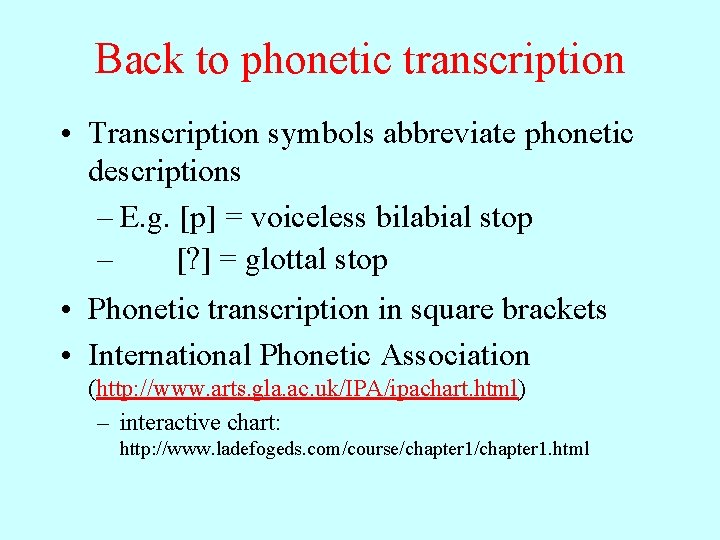 Back to phonetic transcription

• Transcription symbols abbreviate phonetic descriptions

– E.g. [p] = voiceless bilabial stop

– [?] = glottal stop

• Phonetic transcription in square brackets

• International Phonetic Association (http://www.arts.gla.ac.uk/IPA/ipachart.html)

– interactive chart: http://www.ladefogeds.com/course/chapter1/chapter1.html